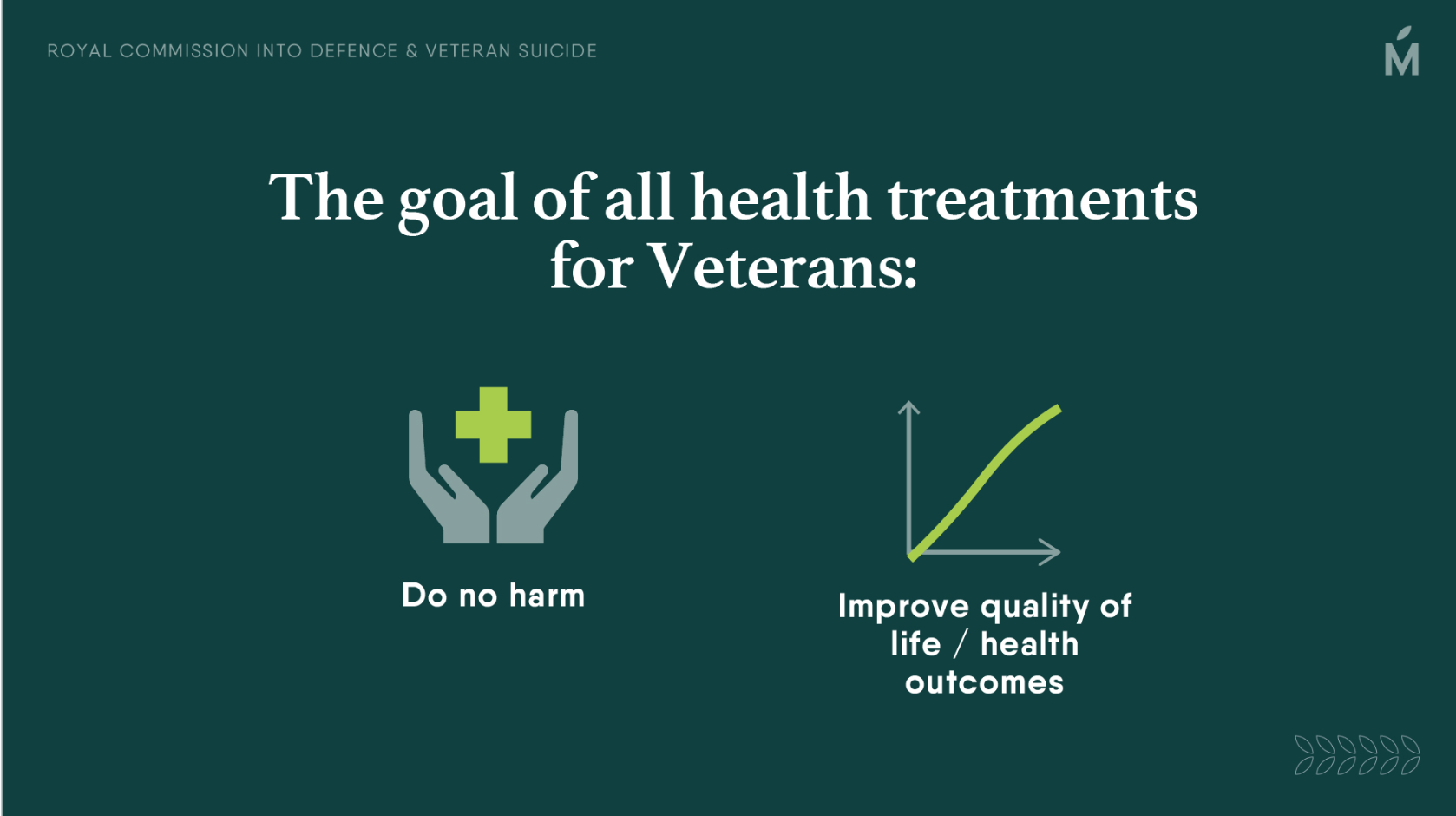 ROYAL COMMISSION INTO DEFENCE & VETERAN SUICIDE

M

The goal of all health treatments for Veterans:

Do no harm

Improve quality of life / health outcomes